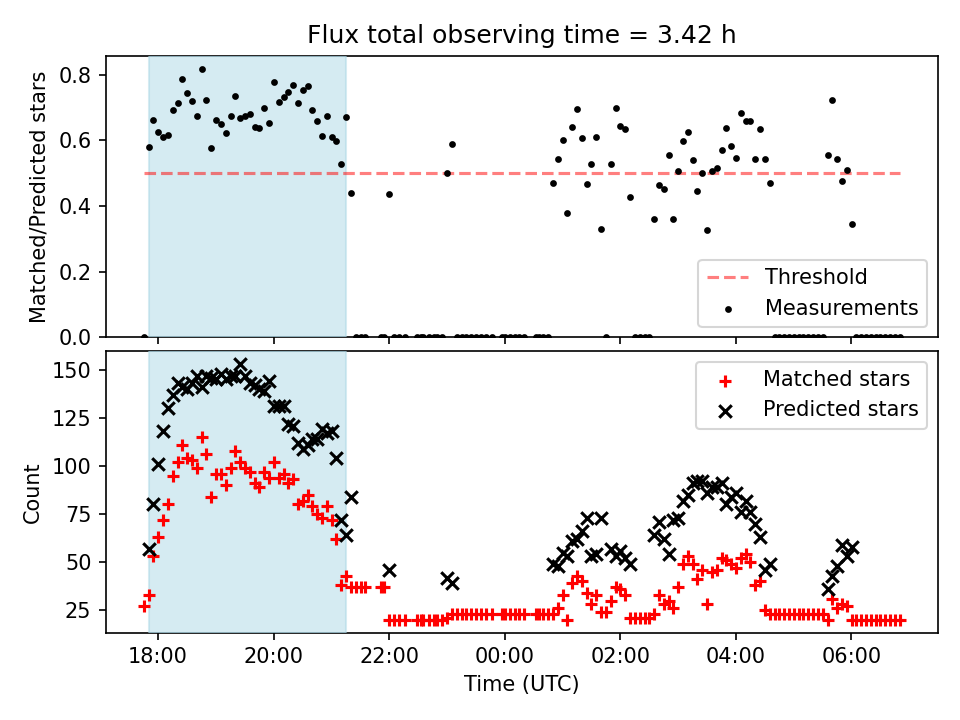 Flux total observing time = 3.42 h

Matched/Predicted stars

0.8
0.6
0.4
0.2
0.0

Threshold
Measurements

Count

150
125
100
75
50
25

Matched stars
Predicted stars

18:00
20:00
22:00
00:00
02:00
04:00
06:00

Time (UTC)